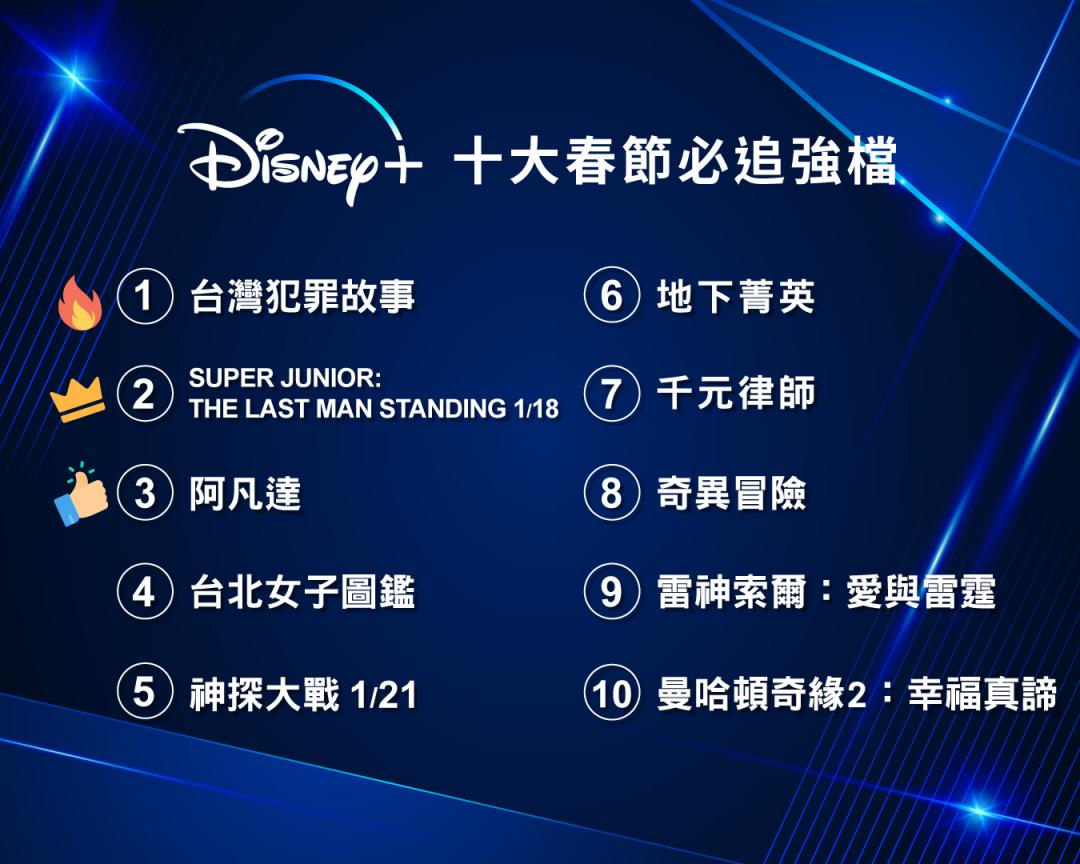 Disney+ 十大春節必追強檔

1 台灣犯罪故事

2 SUPER JUNIOR: THE LAST MAN STANDING 1/18

3 阿凡達

4 台北女子圖鑑

5 神探大戰 1/21

6 地下菁英

7 千元律師

8 奇異冒險

9 雷神索爾：愛與雷霆

10 曼哈頓奇緣2：幸福真諦